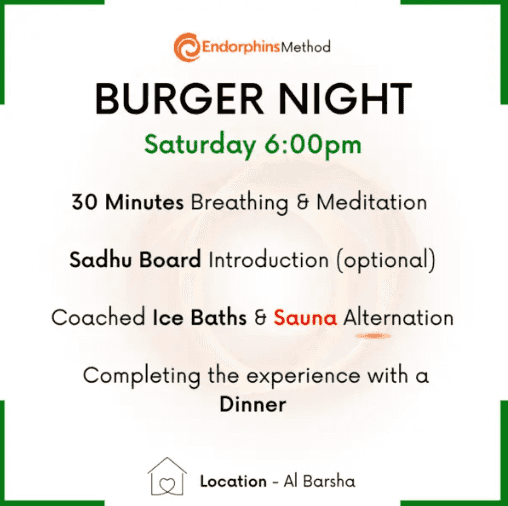 EndorphinsMethod

BURGER NIGHT

Saturday 6:00pm

30 Minutes Breathing & Meditation

Sadhu Board Introduction (optional)

Coached Ice Baths & Sauna Alternation

Completing the experience with a Dinner

Location - Al Barsha